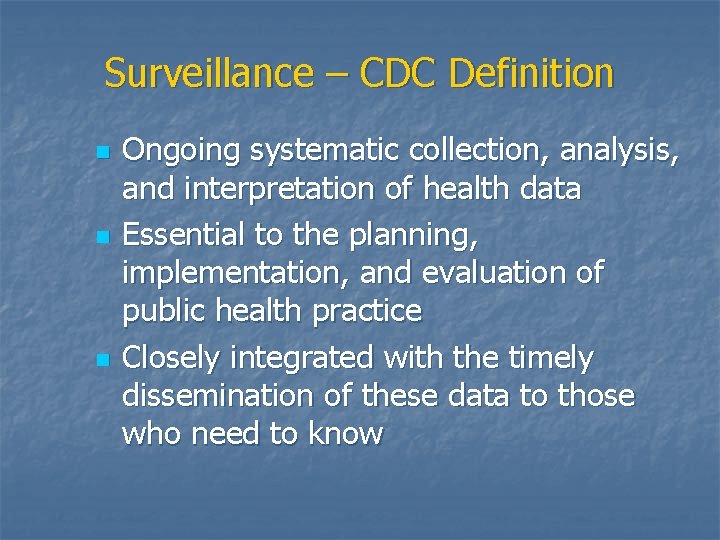 Surveillance – CDC Definition

- Ongoing systematic collection, analysis, and interpretation of health data
- Essential to the planning, implementation, and evaluation of public health practice
- Closely integrated with the timely dissemination of these data to those who need to know